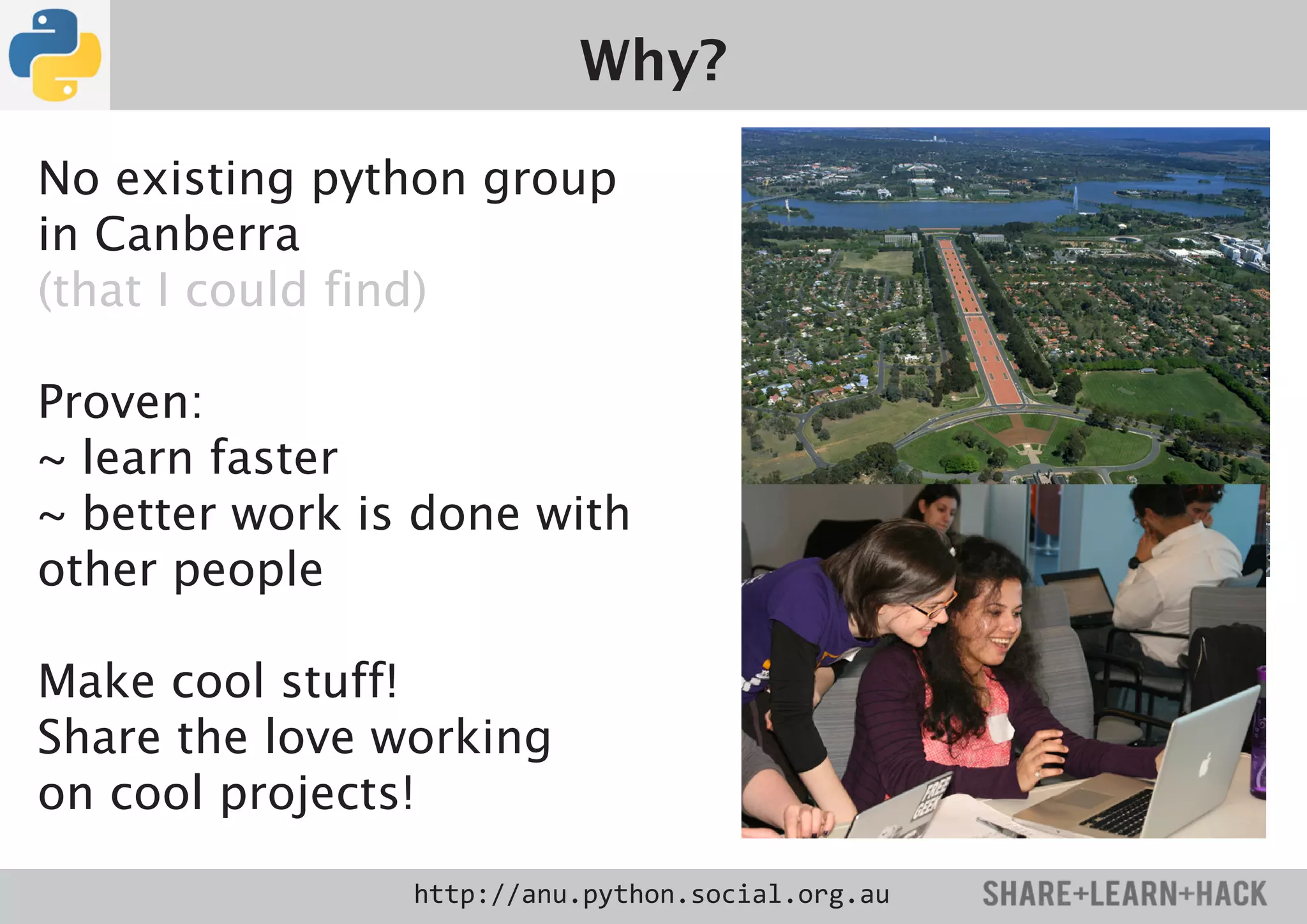 Why?

No existing python group in Canberra
(that I could find)

Proven:
~ learn faster
~ better work is done with other people

Make cool stuff!
Share the love working on cool projects!

FREE GEEK

http://anu.python.social.org.au
SHARE+LEARN+HACK